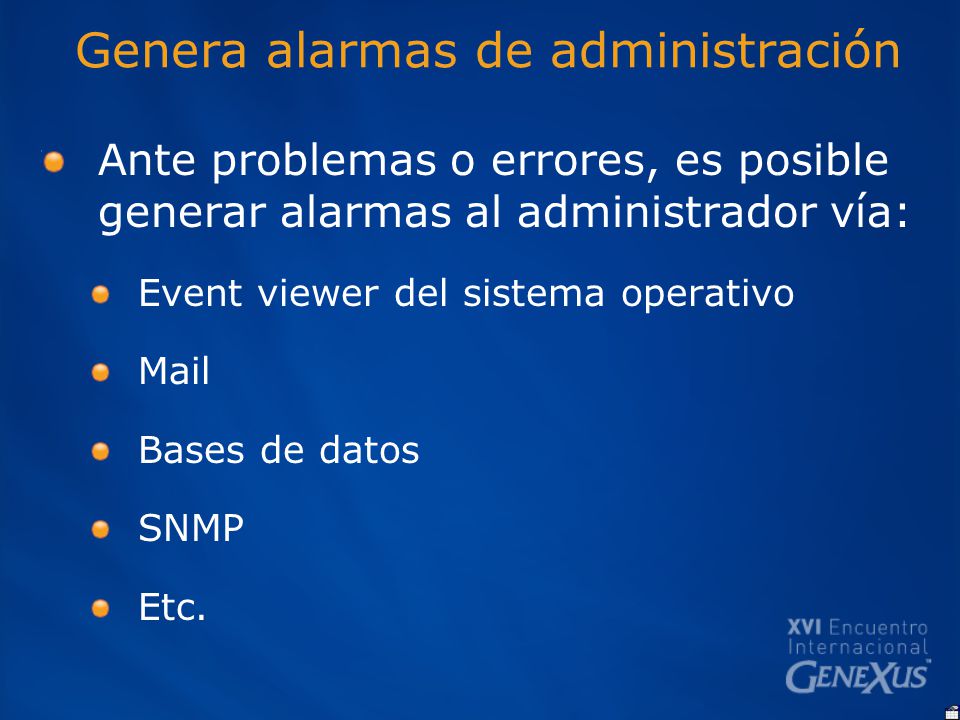 Genera alarmas de administración

Ante problemas o errores, es posible generar alarmas al administrador vía:

Event viewer del sistema operativo

Mail

Bases de datos

SNMP

Etc.

XVI Encuentro Internacional GENEXUS